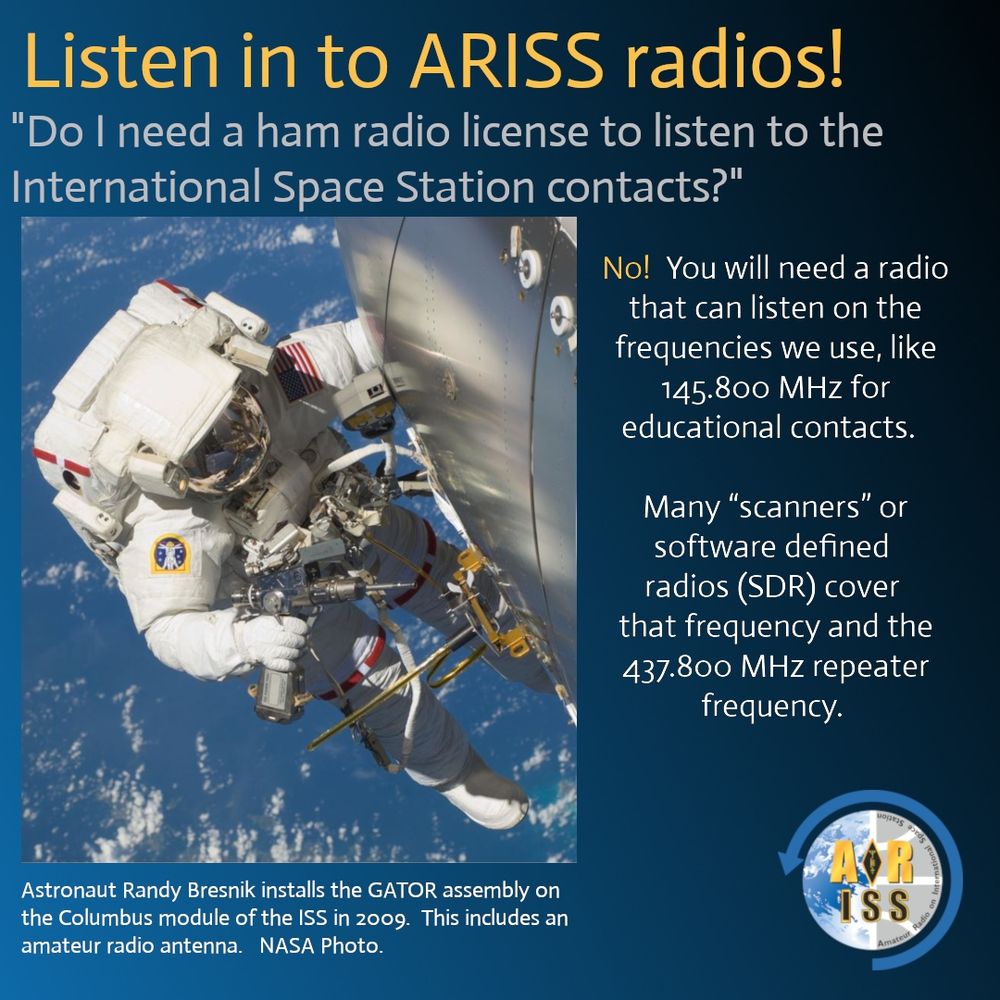 Listen in to ARISS radios!

"Do I need a ham radio license to listen to the International Space Station contacts?"

No! You will need a radio that can listen on the frequencies we use, like 145.800 MHz for educational contacts.

Many “scanners” or software defined radios (SDR) cover that frequency and the 437.800 MHz repeater frequency.

Astronaut Randy Bresnik installs the GATOR assembly on the Columbus module of the ISS in 2009. This includes an amateur radio antenna. NASA Photo.

ARISS
Amateur Radio on International Space Station